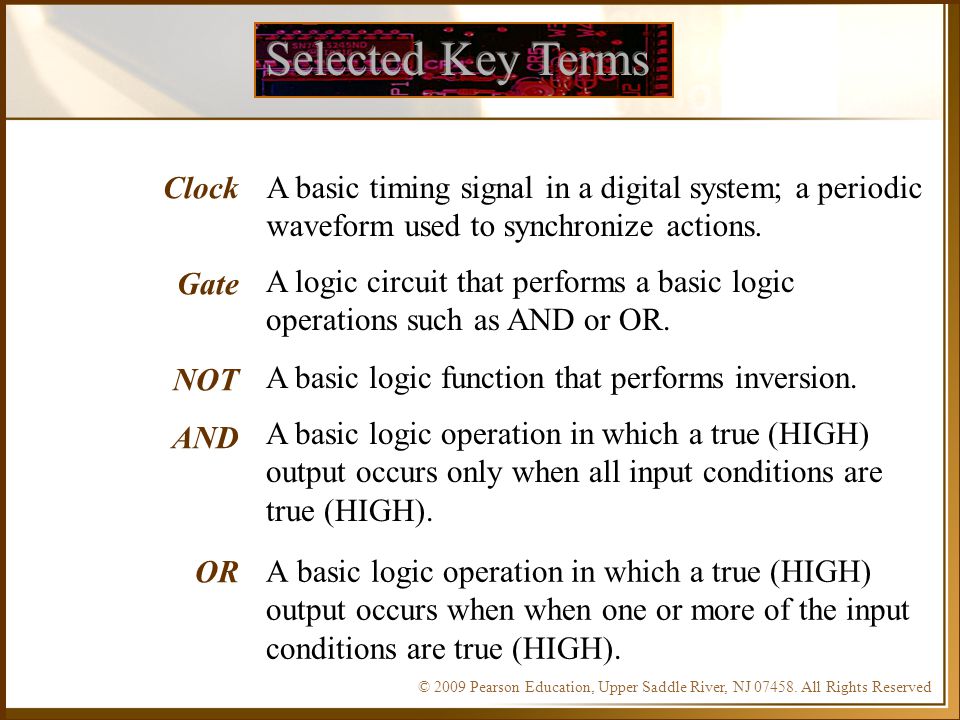 Selected Key Terms

Clock A basic timing signal in a digital system; a periodic waveform used to synchronize actions.

Gate A logic circuit that performs a basic logic operations such as AND or OR.

NOT A basic logic function that performs inversion.

AND A basic logic operation in which a true (HIGH) output occurs only when all input conditions are true (HIGH).

OR A basic logic operation in which a true (HIGH) output occurs when when one or more of the input conditions are true (HIGH).

© 2009 Pearson Education, Upper Saddle River, NJ 07458. All Rights Reserved